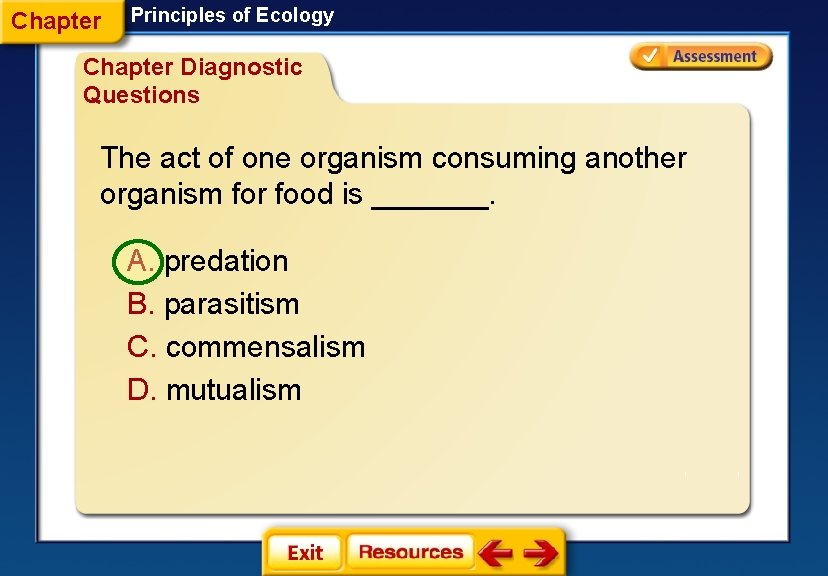 Chapter Principles of Ecology

Assessment

Chapter Diagnostic Questions

The act of one organism consuming another organism for food is _______.

A. predation
B. parasitism
C. commensalism
D. mutualism

Exit Resources